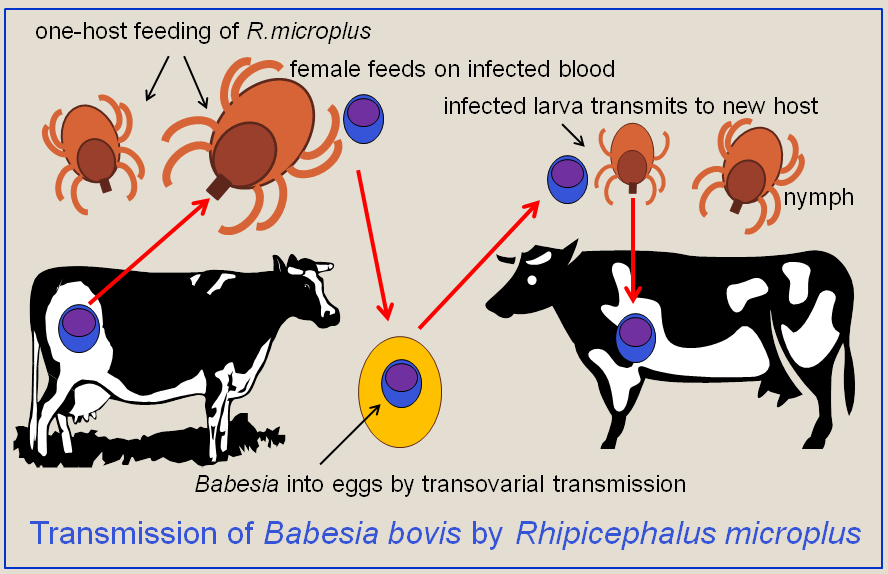 one-host feeding of R.microplus

female feeds on infected blood

infected larva transmits to new host

nymph

Babesia into eggs by transovarial transmission

Transmission of Babesia bovis by Rhipicephalus microplus